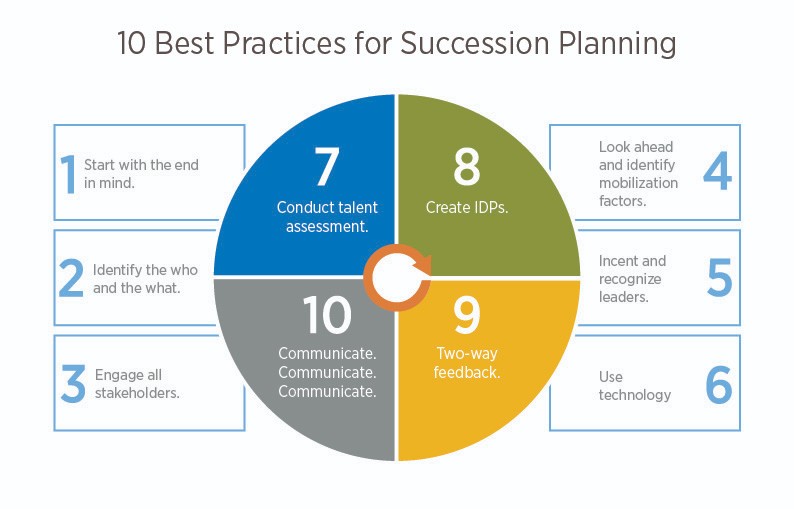 10 Best Practices for Succession Planning

1 Start with the end in mind.

2 Identify the who and the what.

3 Engage all stakeholders.

7 Conduct talent assessment.

8 Create IDPs.

10 Communicate. Communicate. Communicate.

9 Two-way feedback.

Look ahead and identify mobilization factors. 4

Incent and recognize leaders. 5

Use technology 6